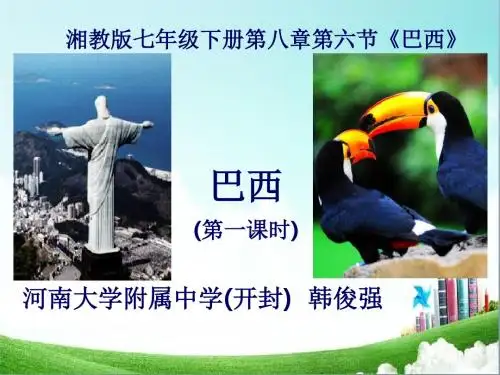 湘教版七年级下册第八章第六节《巴西》

巴西

(第一课时)

河南大学附属中学(开封)  韩俊强